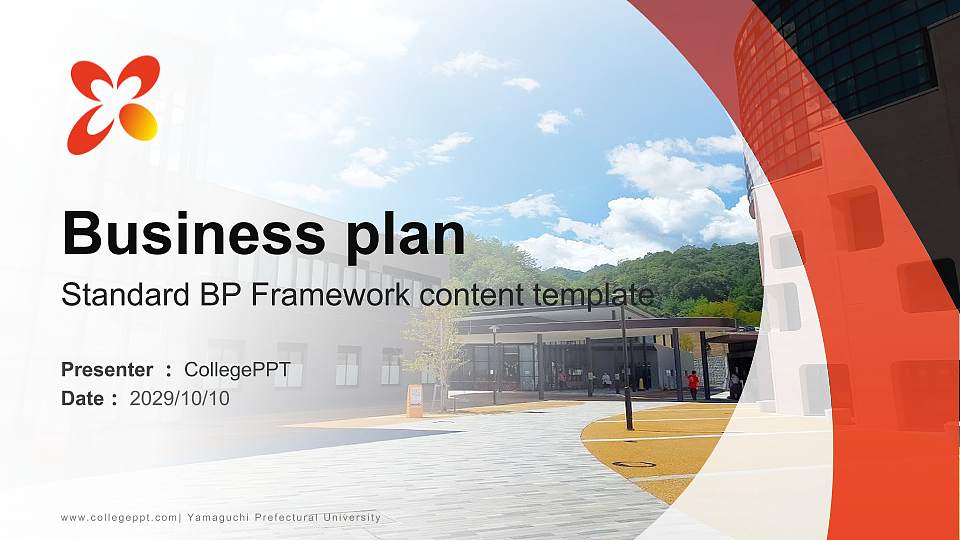 Business plan

Standard BP Framework content template

Presenter ： CollegePPT
Date： 2029/10/10

www.collegeppt.com| Yamaguchi Prefectural University